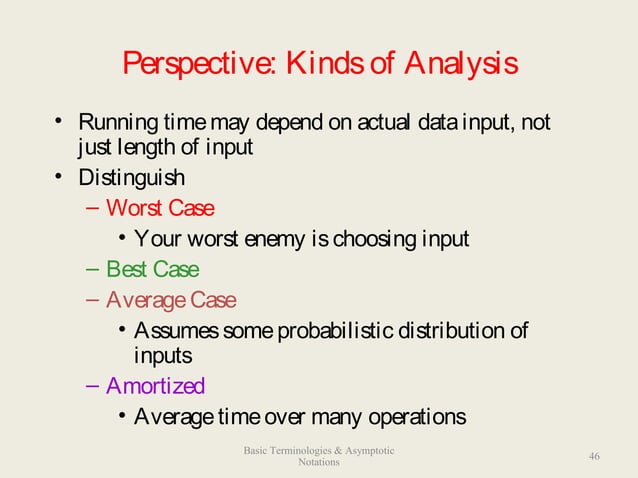 Perspective: Kinds of Analysis

• Running time may depend on actual data input, not just length of input
• Distinguish
– Worst Case
• Your worst enemy is choosing input
– Best Case
– Average Case
• Assumes some probabilistic distribution of inputs
– Amortized
• Average time over many operations

Basic Terminologies & Asymptotic Notations

46